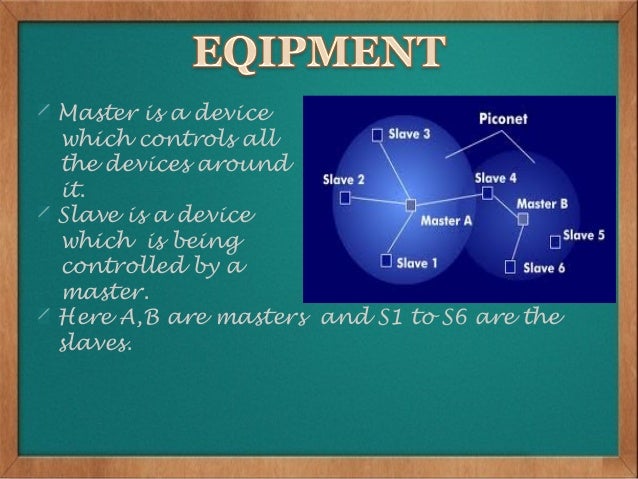 EQIPMENT

Master is a device which controls all the devices around it.
Slave is a device which is being controlled by a master.
Here A,B are masters and S1 to S6 are the slaves.

Piconet
Slave 3
Slave 2
Slave 4
Master B
Master A
Slave 5
Slave 1
Slave 6